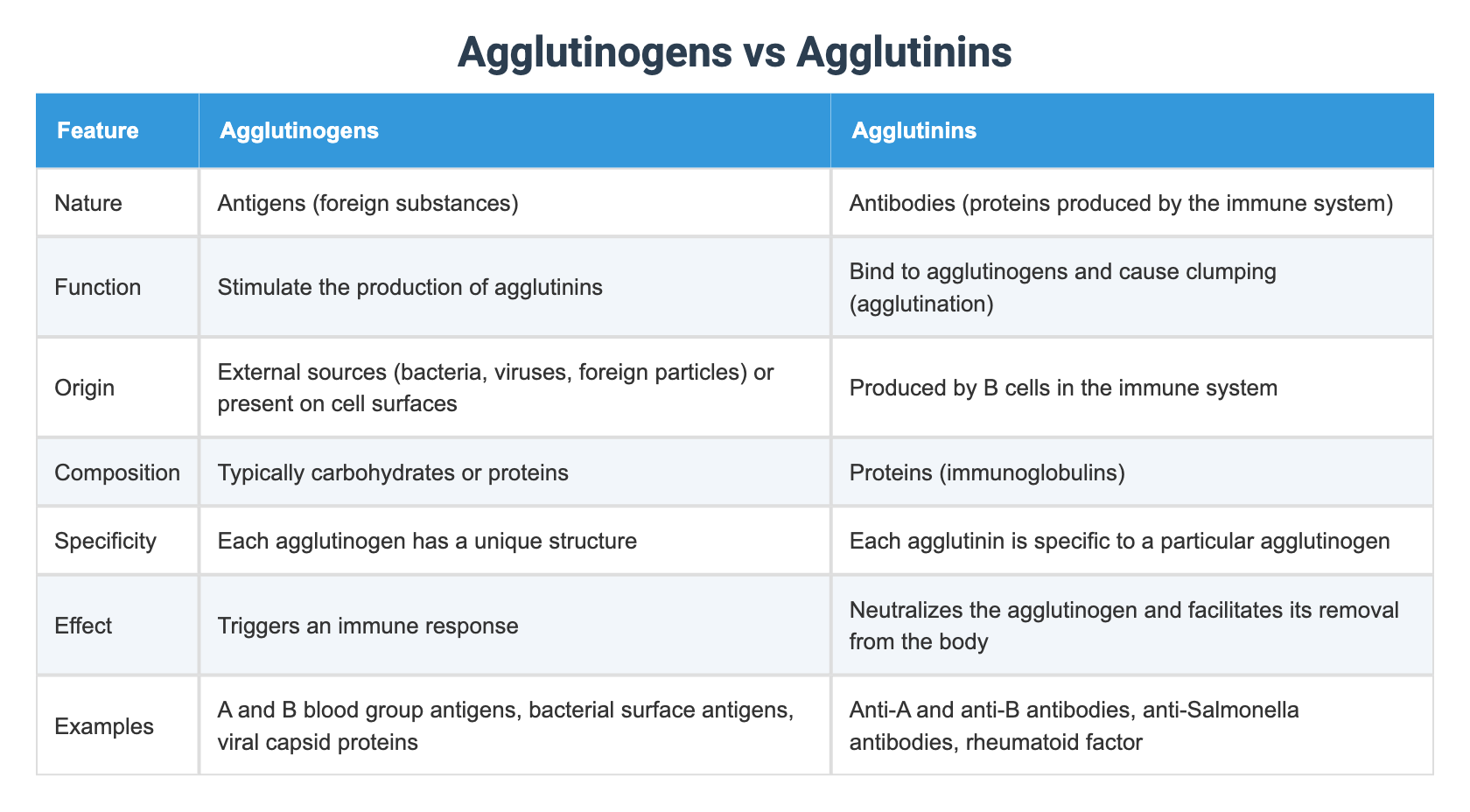 Agglutinogens vs Agglutinins

| Feature | Agglutinogens | Agglutinins |
|---|---|---|
| Nature | Antigens (foreign substances) | Antibodies (proteins produced by the immune system) |
| Function | Stimulate the production of agglutinins | Bind to agglutinogens and cause clumping (agglutination) |
| Origin | External sources (bacteria, viruses, foreign particles) or present on cell surfaces | Produced by B cells in the immune system |
| Composition | Typically carbohydrates or proteins | Proteins (immunoglobulins) |
| Specificity | Each agglutinogen has a unique structure | Each agglutinin is specific to a particular agglutinogen |
| Effect | Triggers an immune response | Neutralizes the agglutinogen and facilitates its removal from the body |
| Examples | A and B blood group antigens, bacterial surface antigens, viral capsid proteins | Anti-A and anti-B antibodies, anti-Salmonella antibodies, rheumatoid factor |